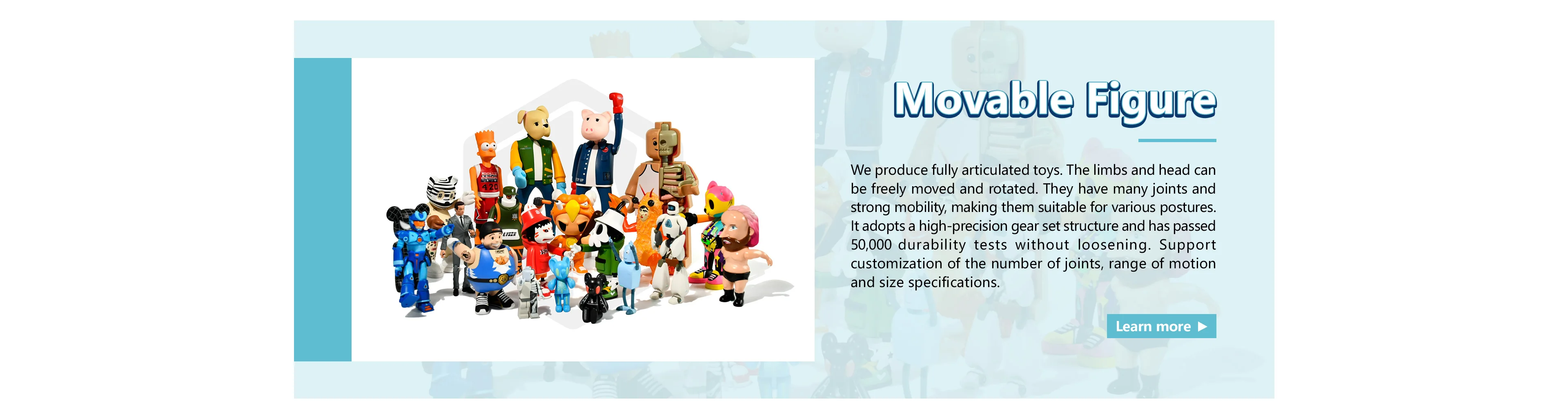 Movable Figure

We produce fully articulated toys. The limbs and head can be freely moved and rotated. They have many joints and strong mobility, making them suitable for various postures. It adopts a high-precision gear set structure and has passed 50,000 durability tests without loosening. Support customization of the number of joints, range of motion and size specifications.

Learn more ▶